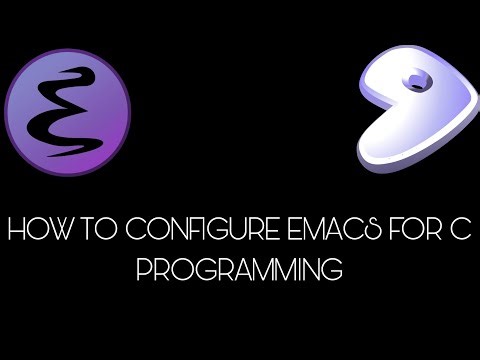 HOW TO CONFIGURE EMACS FOR C PROGRAMMING